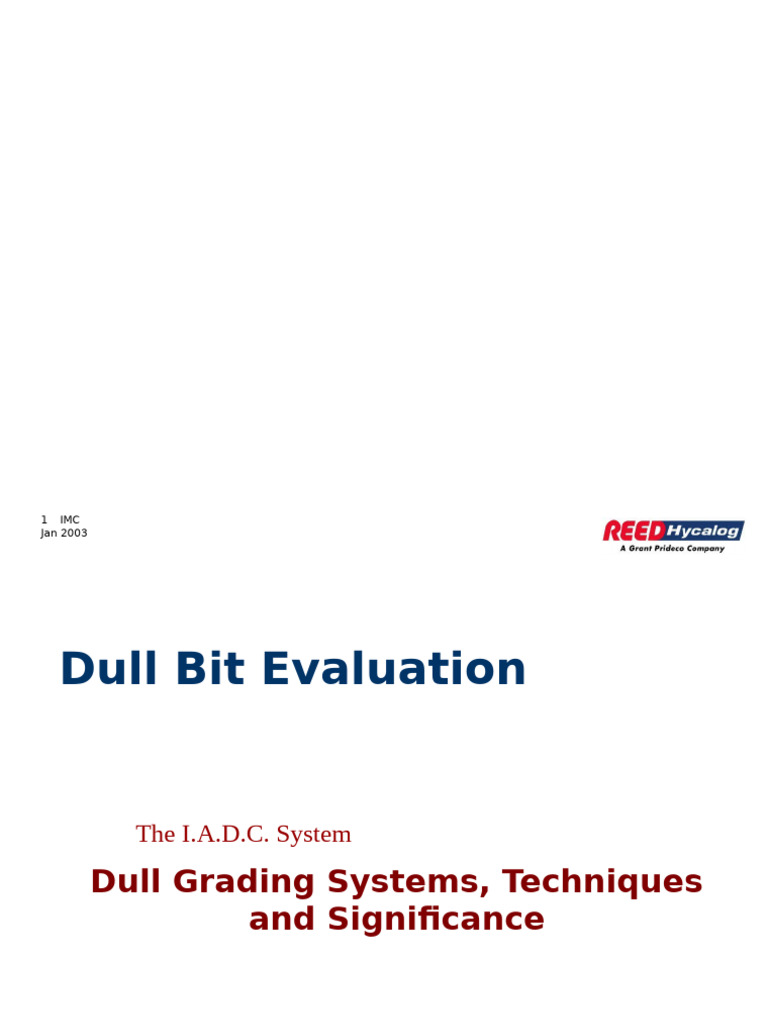 1 IMC
Jan 2003

REED Hycalog
A Grant Prideco Company

Dull Bit Evaluation

The I.A.D.C. System

Dull Grading Systems, Techniques and Significance